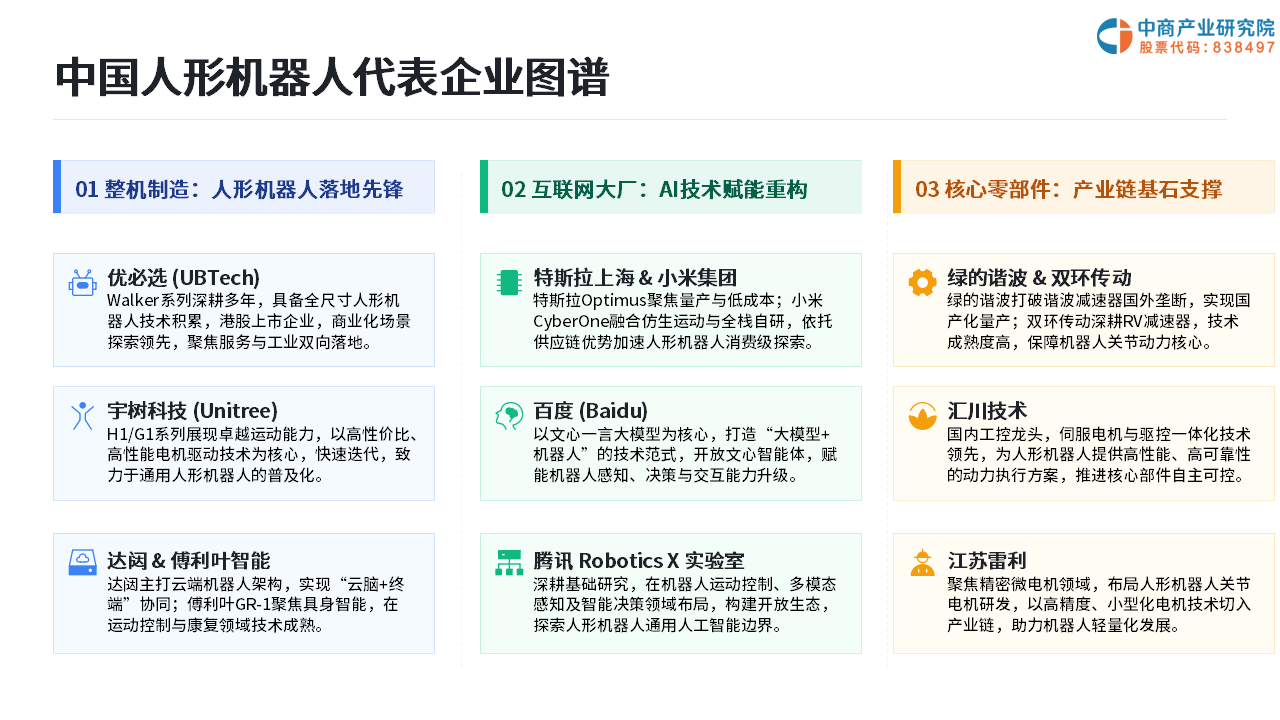 中商产业研究院
股票代码：838497

中国人形机器人代表企业图谱

01 整机制造：人形机器人落地先锋

优必选 (UBTech)
Walker系列深耕多年，具备全尺寸人形机器人技术积累，港股上市企业，商业化场景探索领先，聚焦服务与工业双向落地。

宇树科技 (Unitree)
H1/G1系列展现卓越运动能力，以高性价比、高性能电机驱动技术为核心，快速迭代，致力于通用人形机器人的普及化。

达闼 & 傅利叶智能
达闼主打云端机器人架构，实现“云脑+终端”协同；傅利叶GR-1聚焦具身智能，在运动控制与康复领域技术成熟。

02 互联网大厂：AI技术赋能重构

特斯拉上海 & 小米集团
特斯拉Optimus聚焦量产与低成本；小米CyberOne融合仿生运动与全栈自研，依托供应链优势加速人形机器人消费级探索。

百度 (Baidu)
以文心一言大模型为核心，打造“大模型+机器人”的技术范式，开放文心智能体，赋能机器人感知、决策与交互能力升级。

腾讯 Robotics X 实验室
深耕基础研究，在机器人运动控制、多模态感知及智能决策领域布局，构建开放生态，探索人形机器人通用人工智能边界。

03 核心零部件：产业链基石支撑

绿的谐波 & 双环传动
绿的谐波打破谐波减速器国外垄断，实现国产化量产；双环传动深耕RV减速器，技术成熟度高，保障机器人关节动力核心。

汇川技术
国内工控龙头，伺服电机与驱控一体化技术领先，为人形机器人提供高性能、高可靠性的动力执行方案，推进核心部件自主可控。

江苏雷利
聚焦精密微电机领域，布局人形机器人关节电机研发，以高精度、小型化电机技术切入产业链，助力机器人轻量化发展。